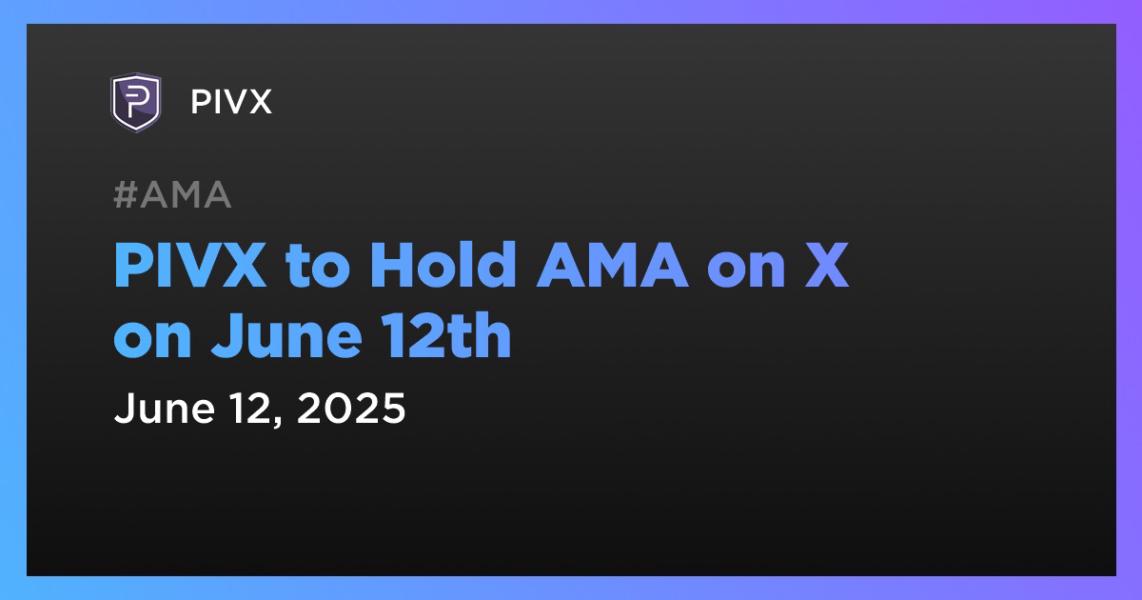 PIVX

#AMA

PIVX to Hold AMA on X on June 12th

June 12, 2025